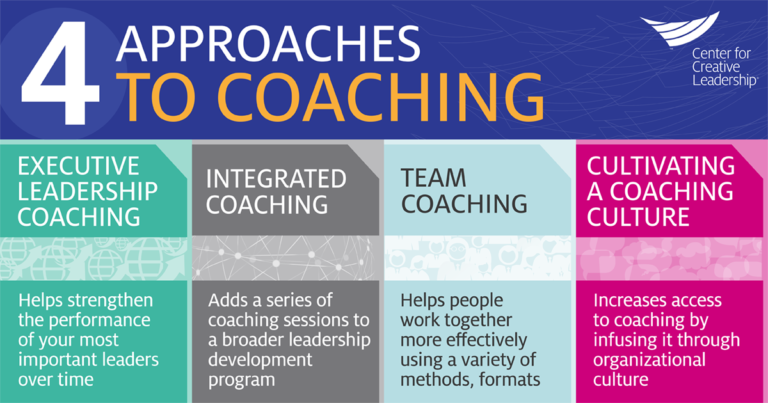 4 APPROACHES TO COACHING

Center for Creative Leadership®

EXECUTIVE LEADERSHIP COACHING

Helps strengthen the performance of your most important leaders over time

INTEGRATED COACHING

Adds a series of coaching sessions to a broader leadership development program

TEAM COACHING

Helps people work together more effectively using a variety of methods, formats

CULTIVATING A COACHING CULTURE

Increases access to coaching by infusing it through organizational culture